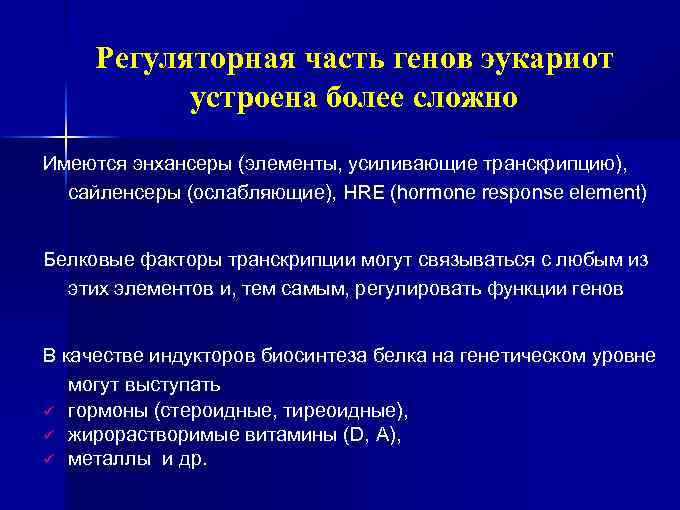 Регуляторная часть генов эукариот устроена более сложно

Имеются энхансеры (элементы, усиливающие транскрипцию), сайленсеры (ослабляющие), HRE (hormone response element)

Белковые факторы транскрипции могут связываться с любым из этих элементов и, тем самым, регулировать функции генов

В качестве индукторов биосинтеза белка на генетическом уровне могут выступать
✓ гормоны (стероидные, тиреоидные),
✓ жирорастворимые витамины (D, A),
✓ металлы и др.